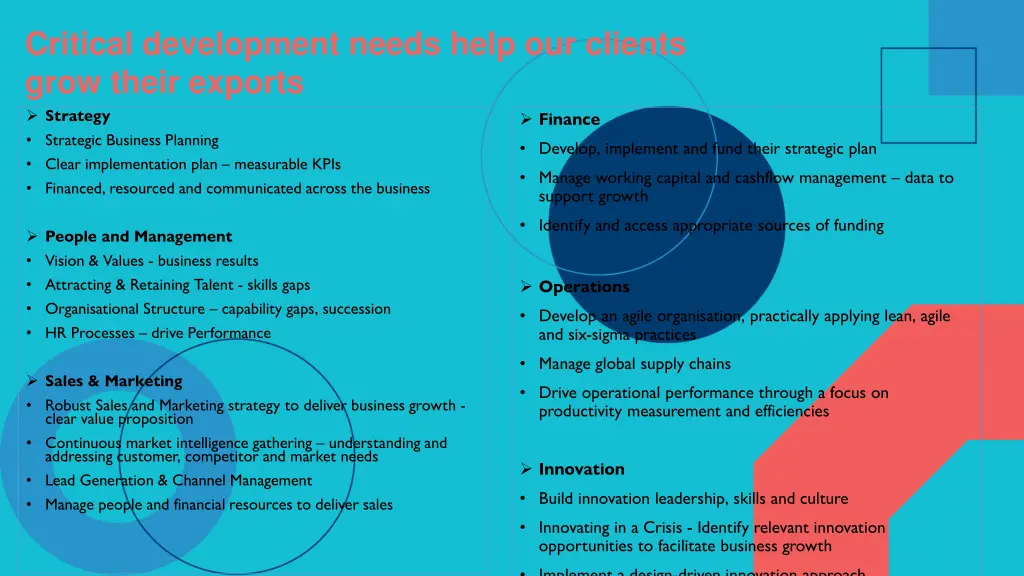 Critical development needs help our clients grow their exports

➢ Strategy
• Strategic Business Planning
• Clear implementation plan – measurable KPIs
• Financed, resourced and communicated across the business

➢ People and Management
• Vision & Values - business results
• Attracting & Retaining Talent - skills gaps
• Organisational Structure – capability gaps, succession
• HR Processes – drive Performance

➢ Sales & Marketing
• Robust Sales and Marketing strategy to deliver business growth - clear value proposition
• Continuous market intelligence gathering – understanding and addressing customer, competitor and market needs
• Lead Generation & Channel Management
• Manage people and financial resources to deliver sales

➢ Finance
• Develop, implement and fund their strategic plan
• Manage working capital and cashflow management – data to support growth
• Identify and access appropriate sources of funding

➢ Operations
• Develop an agile organisation, practically applying lean, agile and six-sigma practices
• Manage global supply chains
• Drive operational performance through a focus on productivity measurement and efficiencies

➢ Innovation
• Build innovation leadership, skills and culture
• Innovating in a Crisis - Identify relevant innovation opportunities to facilitate business growth
• Implement a design-driven innovation approach